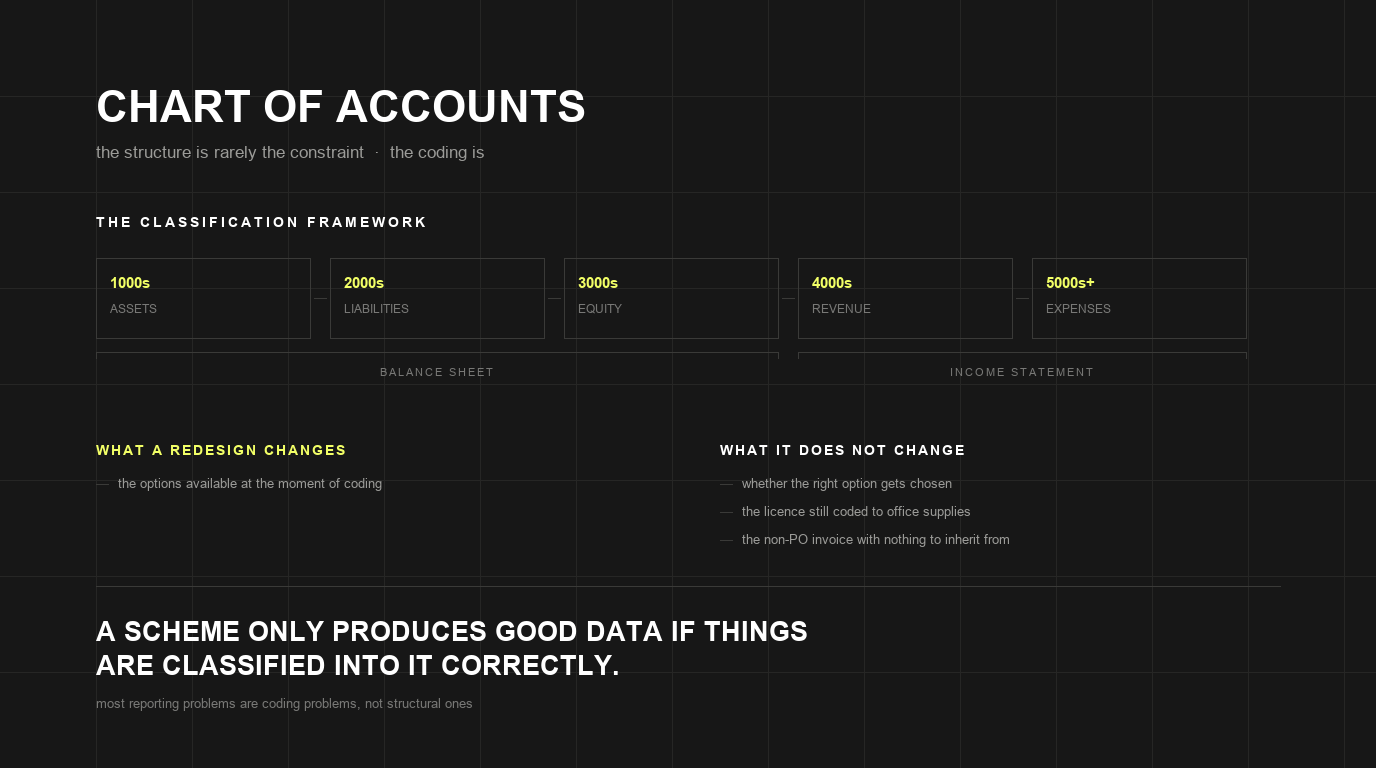 CHART OF ACCOUNTS

the structure is rarely the constraint · the coding is

THE CLASSIFICATION FRAMEWORK

1000s
ASSETS

2000s
LIABILITIES

3000s
EQUITY

4000s
REVENUE

5000s+
EXPENSES

BALANCE SHEET

INCOME STATEMENT

WHAT A REDESIGN CHANGES

— the options available at the moment of coding

WHAT IT DOES NOT CHANGE

— whether the right option gets chosen

— the licence still coded to office supplies

— the non-PO invoice with nothing to inherit from

A SCHEME ONLY PRODUCES GOOD DATA IF THINGS ARE CLASSIFIED INTO IT CORRECTLY.

most reporting problems are coding problems, not structural ones